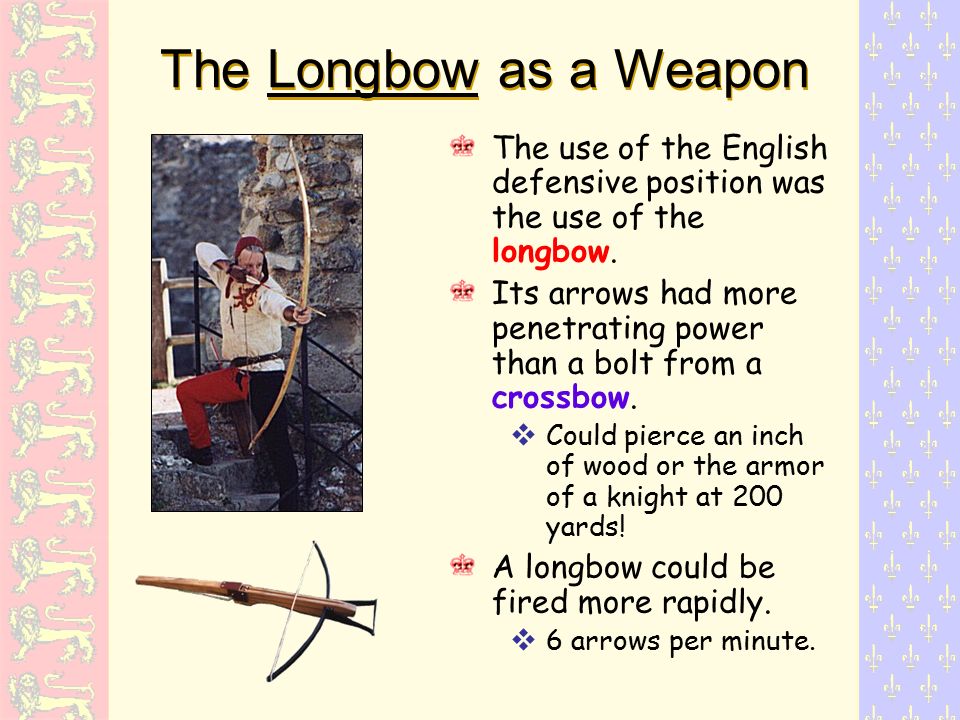 The Longbow as a Weapon

The use of the English defensive position was the use of the longbow.

Its arrows had more penetrating power than a bolt from a crossbow.

Could pierce an inch of wood or the armor of a knight at 200 yards!

A longbow could be fired more rapidly.

6 arrows per minute.